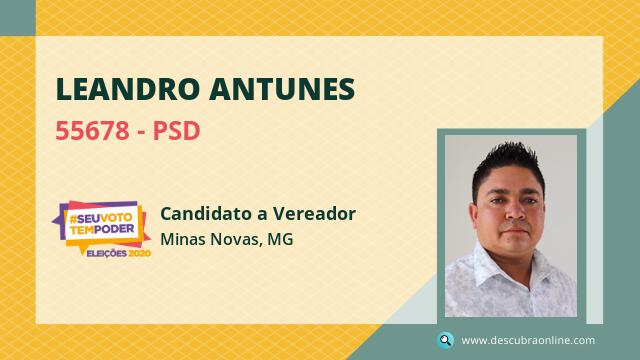 LEANDRO ANTUNES

55678 - PSD

#SEUVOTO TEMPODER
ELEIÇÕES 2020

Candidato a Vereador
Minas Novas, MG

www.descubraonline.com